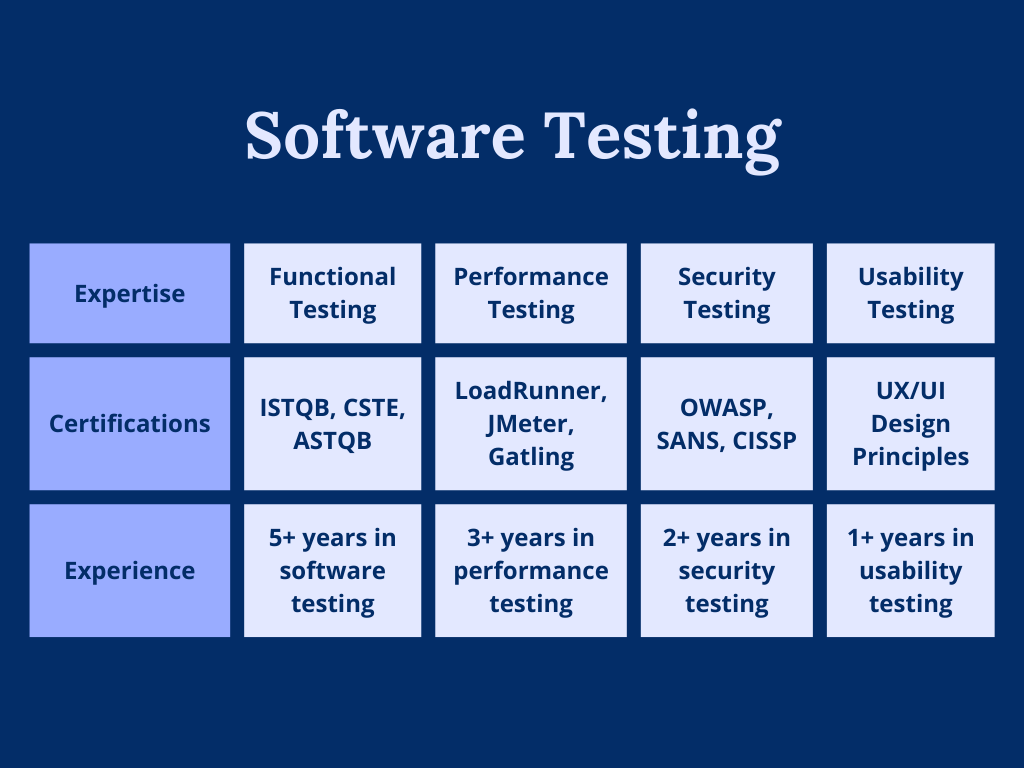 Software Testing

| Expertise | Functional Testing | Performance Testing | Security Testing | Usability Testing |
|---|---|---|---|---|
| Certifications | ISTQB, CSTE, ASTQB | LoadRunner, JMeter, Gatling | OWASP, SANS, CISSP | UX/UI Design Principles |
| Experience | 5+ years in software testing | 3+ years in performance testing | 2+ years in security testing | 1+ years in usability testing |